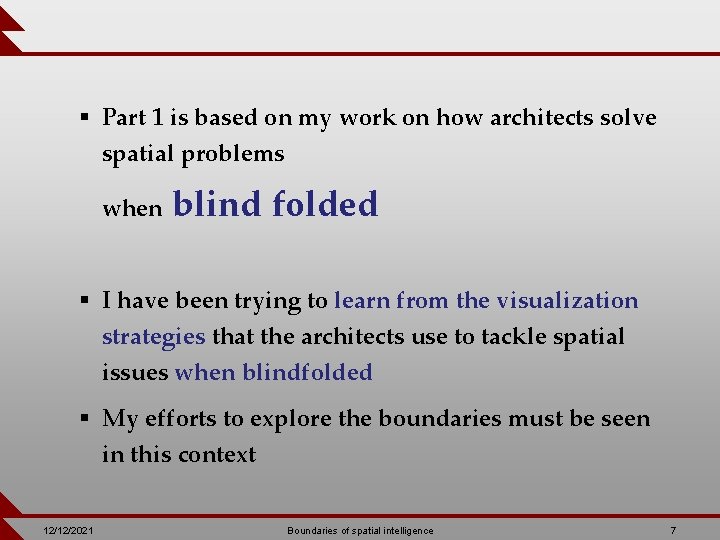 ▪ Part 1 is based on my work on how architects solve spatial problems

when blind folded

▪ I have been trying to learn from the visualization strategies that the architects use to tackle spatial issues when blindfolded

▪ My efforts to explore the boundaries must be seen in this context

12/12/2021 Boundaries of spatial intelligence 7